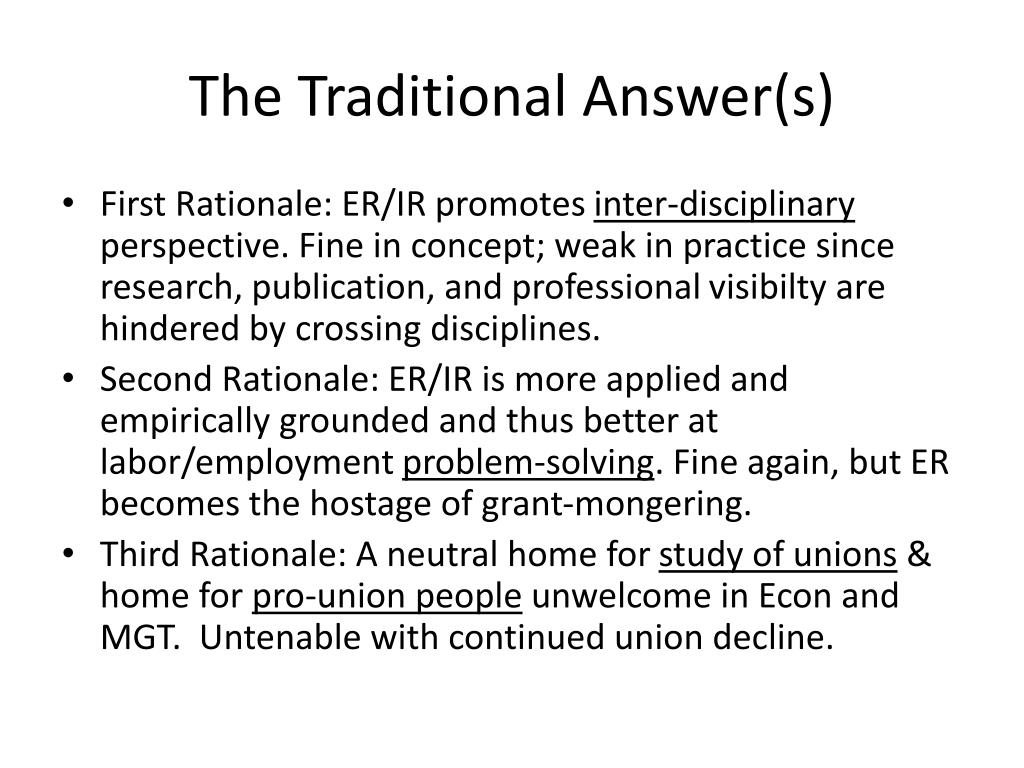 The Traditional Answer(s)

• First Rationale: ER/IR promotes inter-disciplinary perspective. Fine in concept; weak in practice since research, publication, and professional visibilty are hindered by crossing disciplines.

• Second Rationale: ER/IR is more applied and empirically grounded and thus better at labor/employment problem-solving. Fine again, but ER becomes the hostage of grant-mongering.

• Third Rationale: A neutral home for study of unions & home for pro-union people unwelcome in Econ and MGT. Untenable with continued union decline.